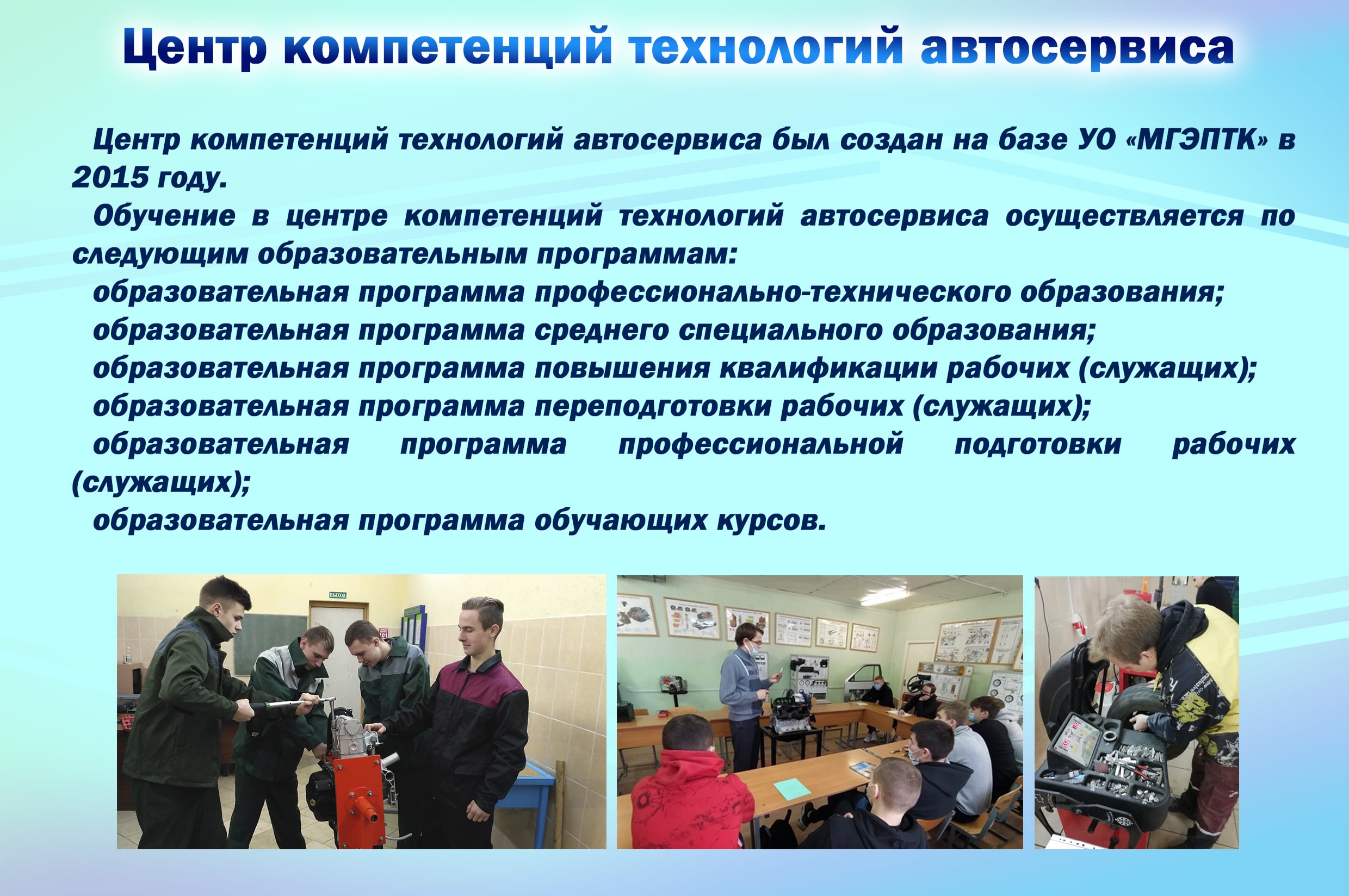 Центр компетенций технологий автосервиса

Центр компетенций технологий автосервиса был создан на базе УО «МГЭПТК» в 2015 году.

Обучение в центре компетенций технологий автосервиса осуществляется по следующим образовательным программам:

образовательная программа профессионально-технического образования;

образовательная программа среднего специального образования;

образовательная программа повышения квалификации рабочих (служащих);

образовательная программа переподготовки рабочих (служащих);

образовательная программа профессиональной подготовки рабочих (служащих);

образовательная программа обучающих курсов.

ВЫХОД